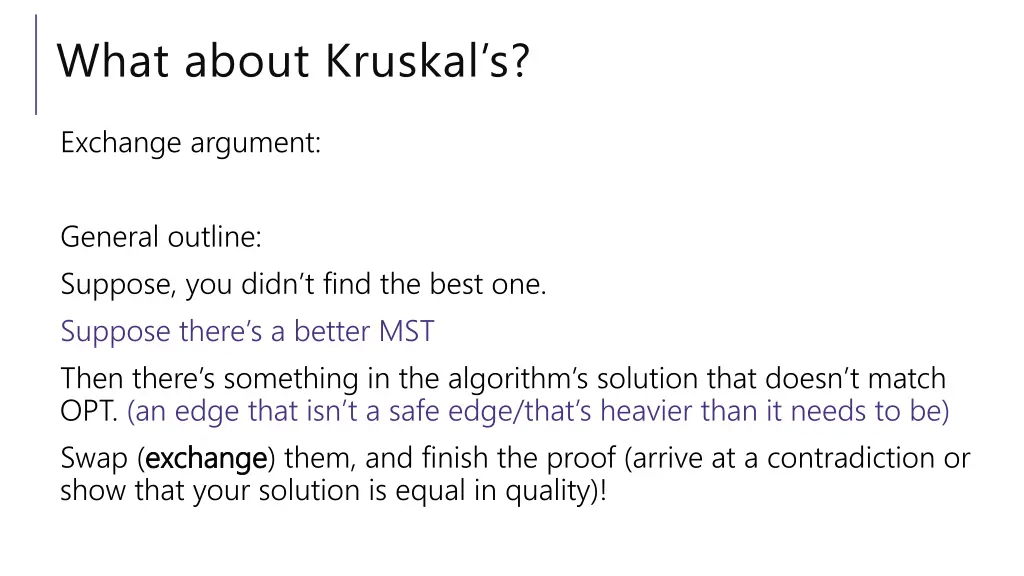 What about Kruskal's?

Exchange argument:

General outline:

Suppose, you didn't find the best one.

Suppose there's a better MST

Then there's something in the algorithm's solution that doesn't match OPT. (an edge that isn't a safe edge/that's heavier than it needs to be)

Swap (exchange) them, and finish the proof (arrive at a contradiction or show that your solution is equal in quality)!